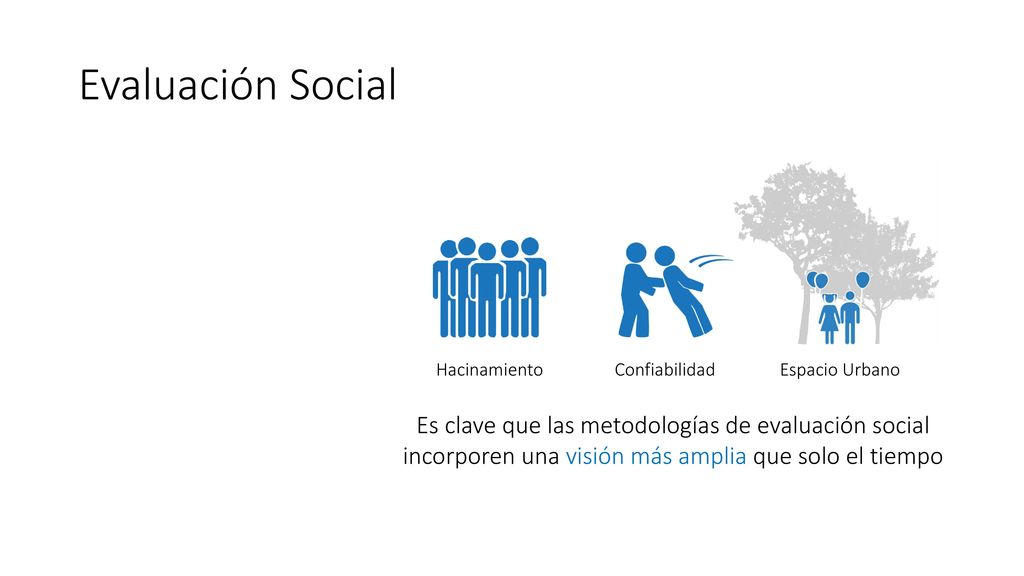 Evaluación Social

Hacinamiento

Confiabilidad

Espacio Urbano

Es clave que las metodologías de evaluación social incorporen una visión más amplia que solo el tiempo